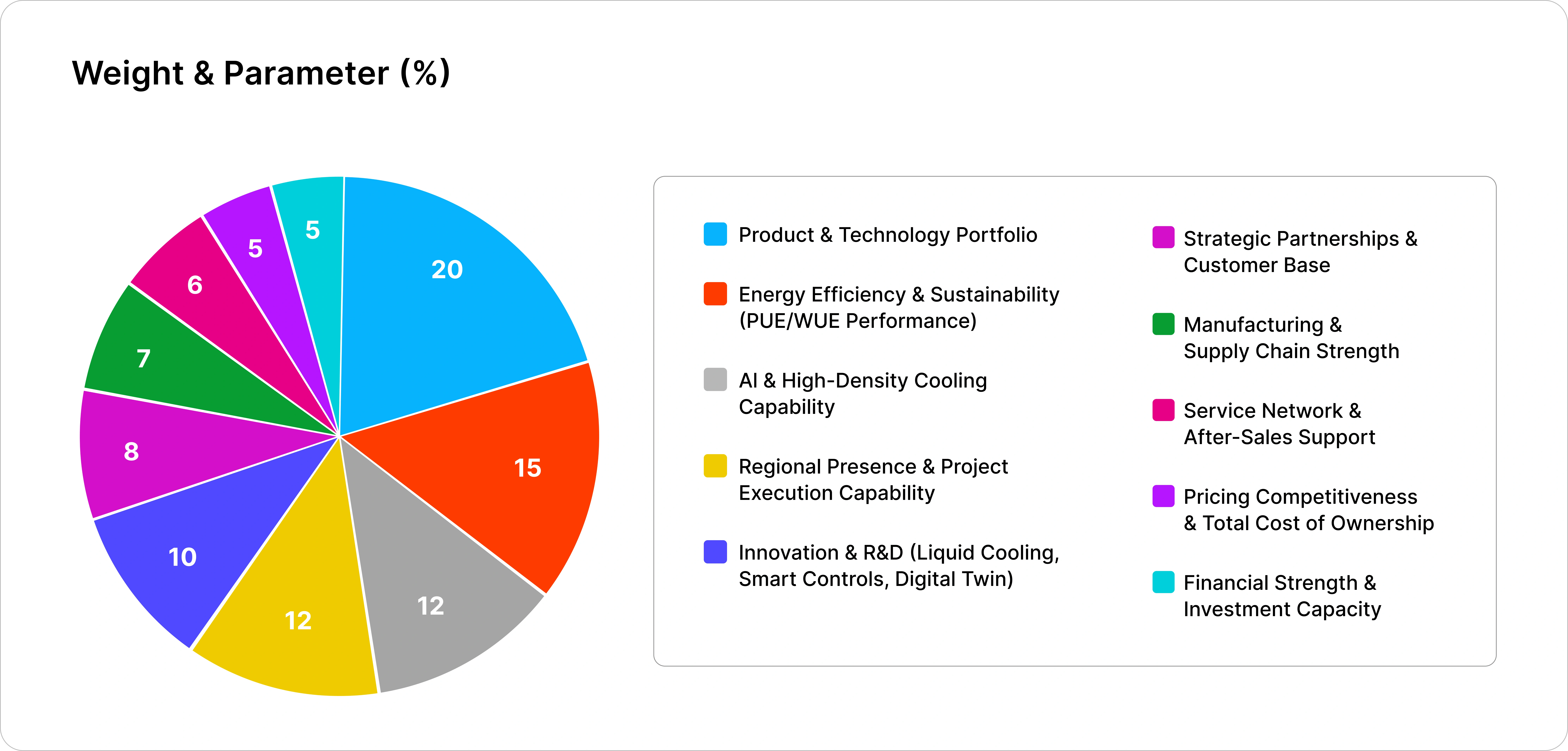 Weight & Parameter (%)

20
15
12
12
10
8
7
6
5
5

Product & Technology Portfolio

Energy Efficiency & Sustainability (PUE/WUE Performance)

AI & High-Density Cooling Capability

Regional Presence & Project Execution Capability

Innovation & R&D (Liquid Cooling, Smart Controls, Digital Twin)

Strategic Partnerships & Customer Base

Manufacturing & Supply Chain Strength

Service Network & After-Sales Support

Pricing Competitiveness & Total Cost of Ownership

Financial Strength & Investment Capacity